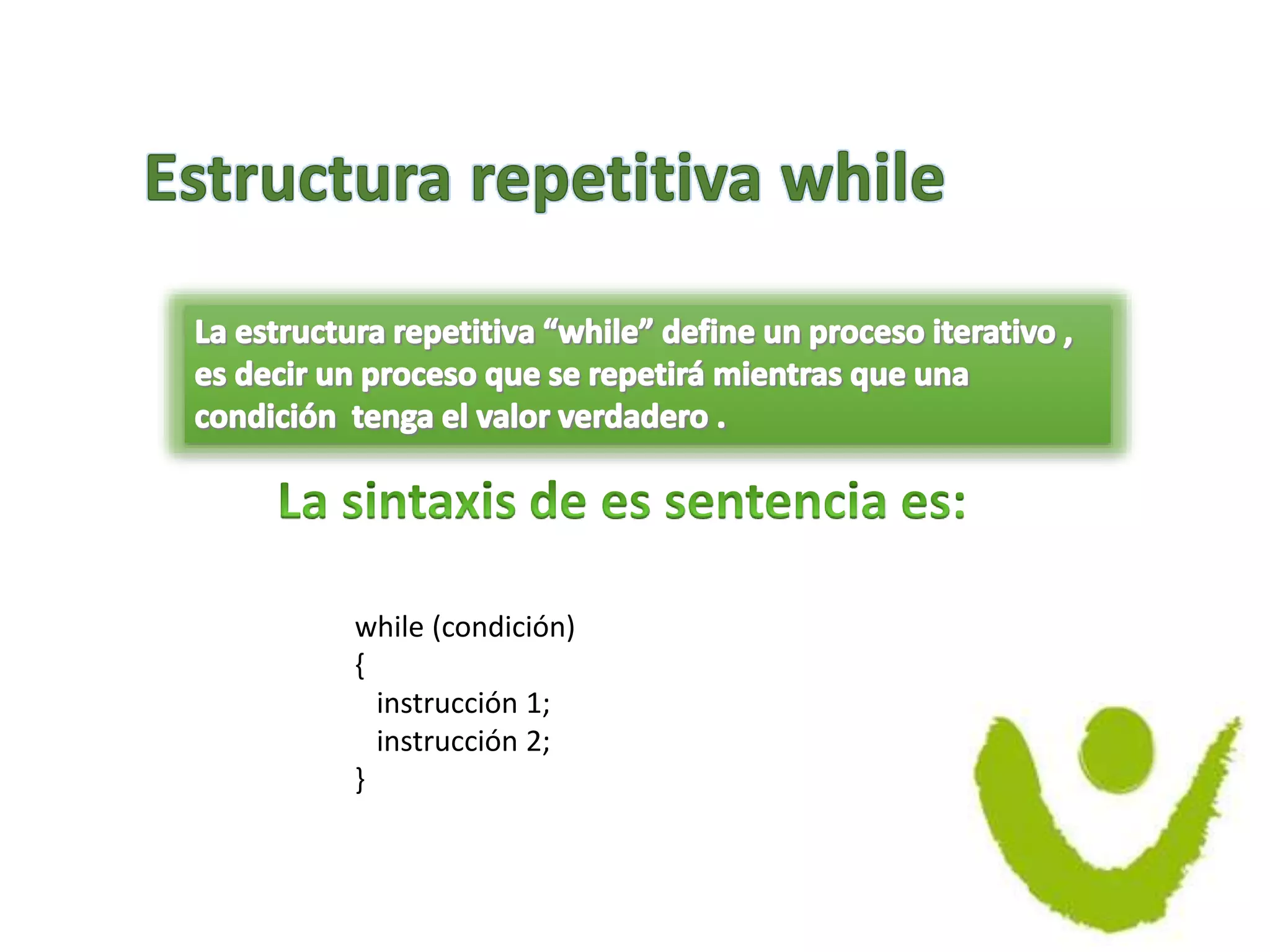 Estructura repetitiva while

La estructura repetitiva “while” define un proceso iterativo , es decir un proceso que se repetirá mientras que una condición  tenga el valor verdadero .

La sintaxis de es sentencia es:

while (condición)
{
  instrucción 1;
  instrucción 2;
}